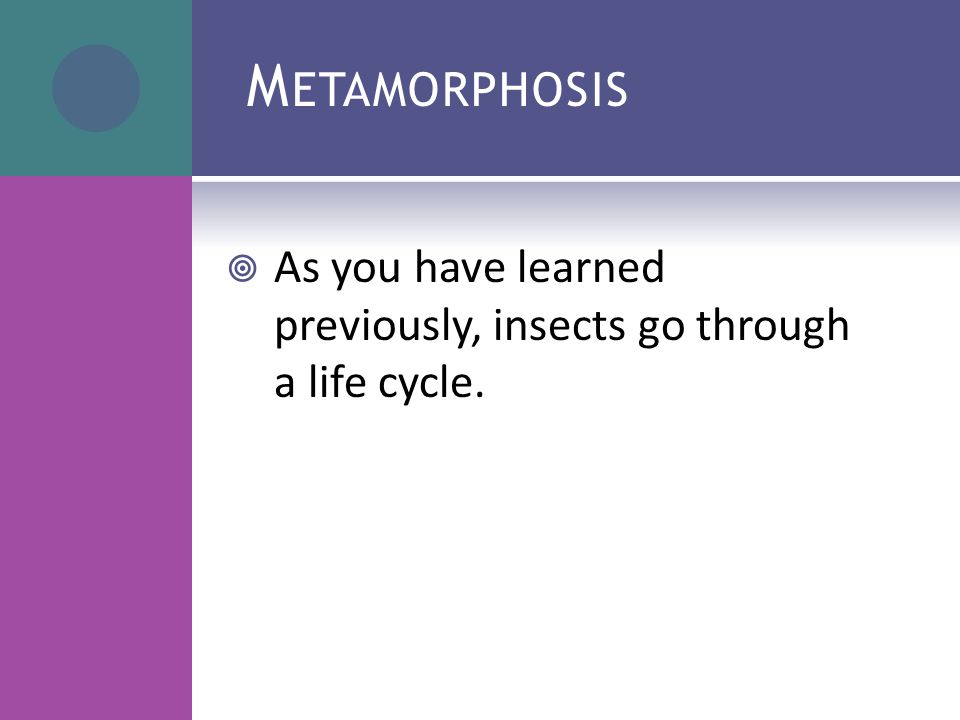 METAMORPHOSIS

As you have learned previously, insects go through a life cycle.